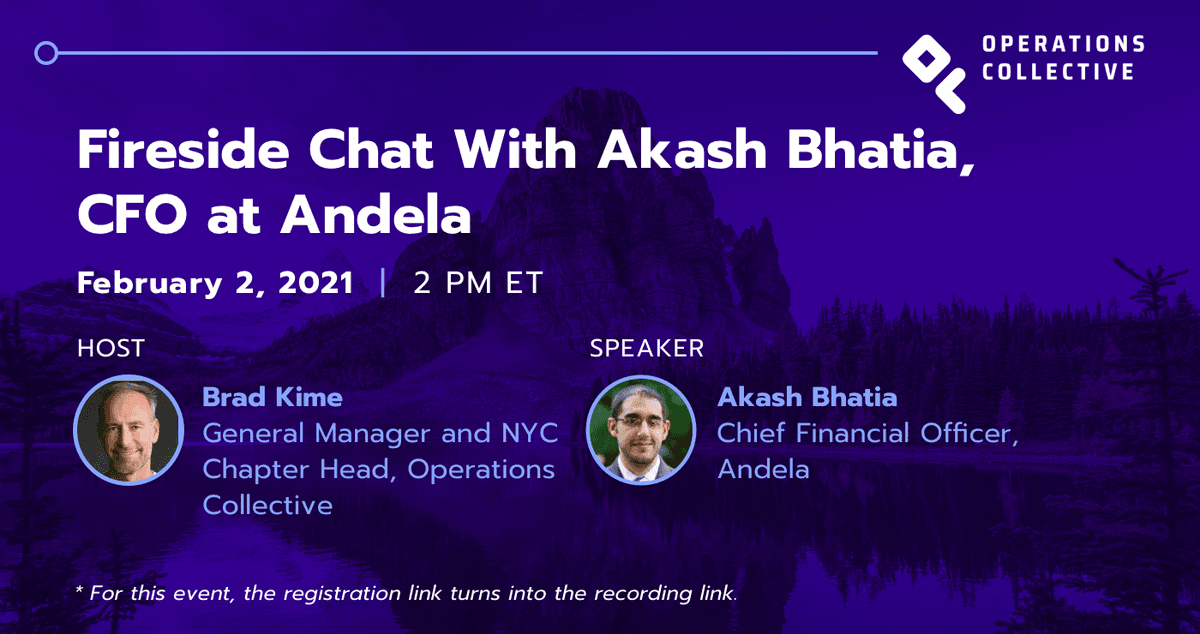 OPERATIONS COLLECTIVE

Fireside Chat With Akash Bhatia, CFO at Andela

February 2, 2021 | 2 PM ET

HOST

Brad Kime
General Manager and NYC Chapter Head, Operations Collective

SPEAKER

Akash Bhatia
Chief Financial Officer, Andela

* For this event, the registration link turns into the recording link.